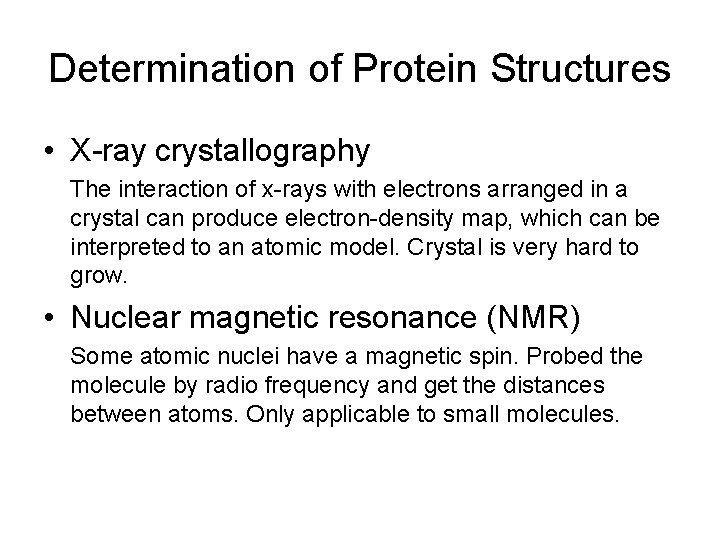 Determination of Protein Structures

• X-ray crystallography

The interaction of x-rays with electrons arranged in a crystal can produce electron-density map, which can be interpreted to an atomic model. Crystal is very hard to grow.

• Nuclear magnetic resonance (NMR)

Some atomic nuclei have a magnetic spin. Probed the molecule by radio frequency and get the distances between atoms. Only applicable to small molecules.